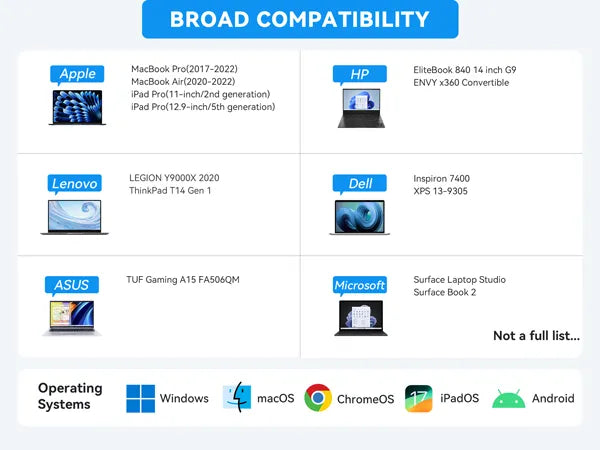 BROAD COMPATIBILITY

Apple

MacBook Pro(2017-2022)
MacBook Air(2020-2022)
iPad Pro(11-inch/2nd generation)
iPad Pro(12.9-inch/5th generation)

HP

EliteBook 840 14 inch G9
ENVY x360 Convertible

Lenovo

LEGION Y9000X 2020
ThinkPad T14 Gen 1

Dell

Inspiron 7400
XPS 13-9305

ASUS

TUF Gaming A15 FA506QM

Microsoft

Surface Laptop Studio
Surface Book 2

Not a full list...

Operating Systems

Windows

macOS

ChromeOS

17

iPadOS

Android